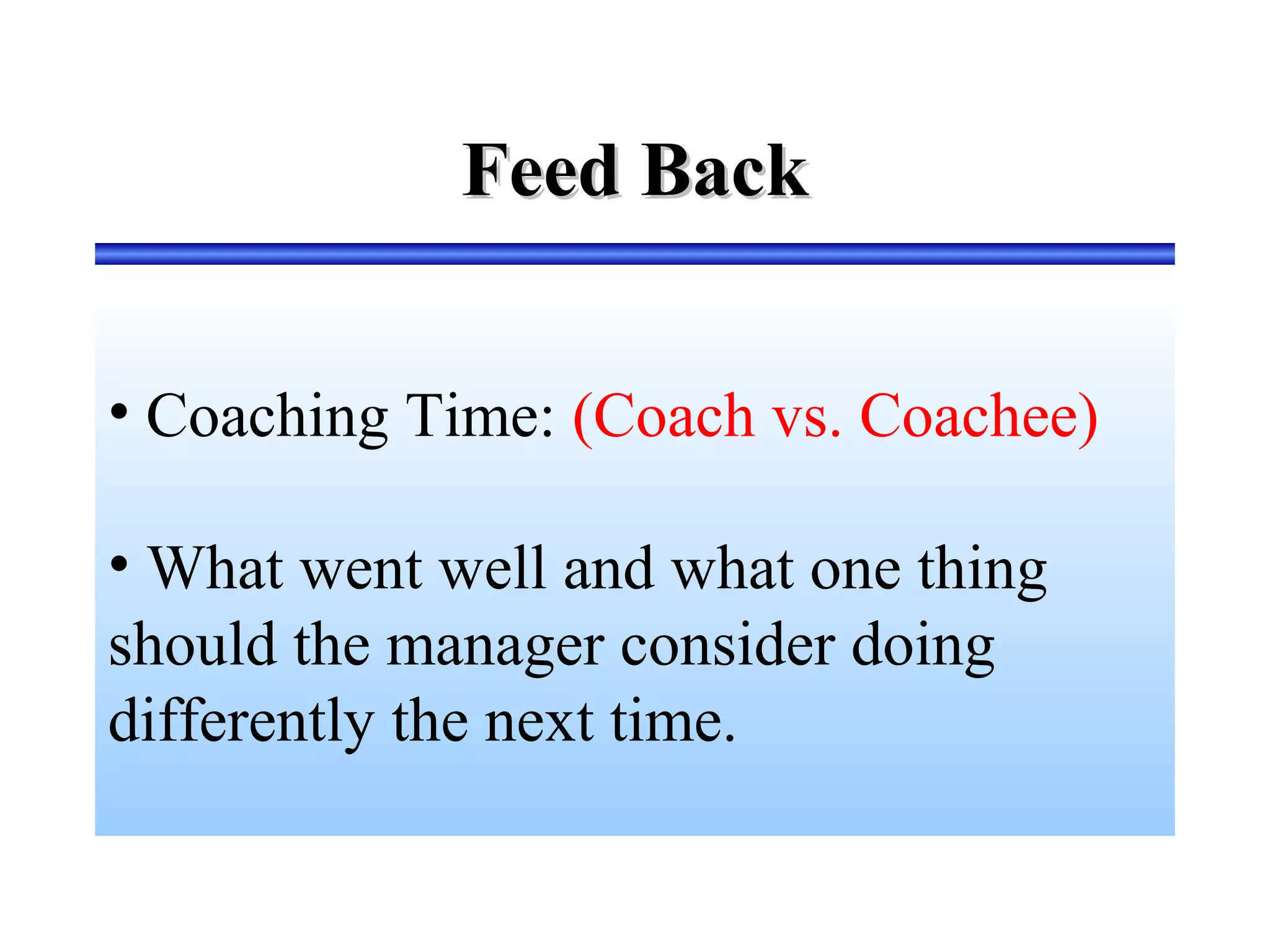 Feed Back

• Coaching Time: (Coach vs. Coachee)

• What went well and what one thing should the manager consider doing differently the next time.